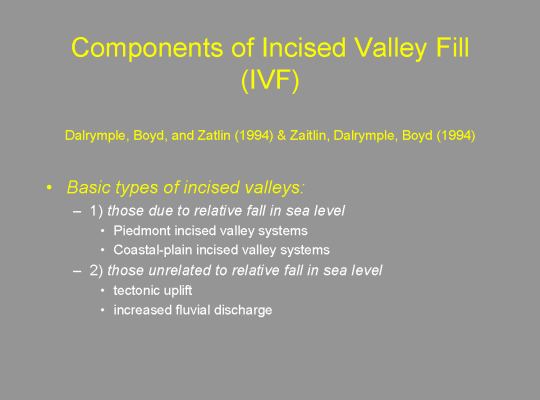 Components of Incised Valley Fill (IVF)

Dalrymple, Boyd, and Zatlin (1994) & Zaitlin, Dalrymple, Boyd (1994)

• Basic types of incised valleys:
– 1) those due to relative fall in sea level
• Piedmont incised valley systems
• Coastal-plain incised valley systems
– 2) those unrelated to relative fall in sea level
• tectonic uplift
• increased fluvial discharge